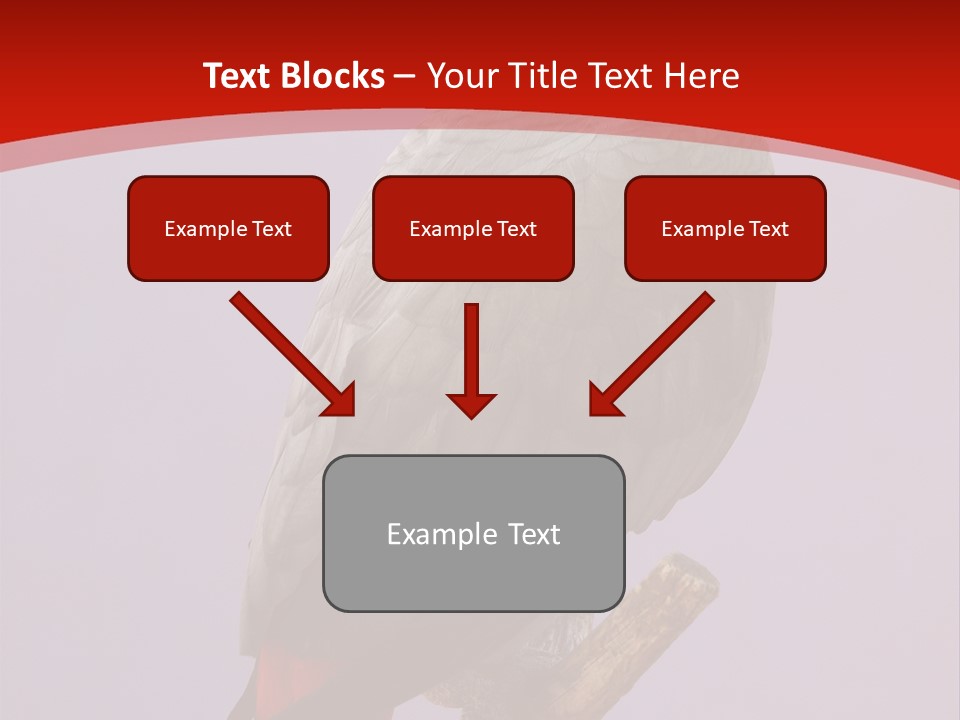 Text Blocks – Your Title Text Here

Example Text

Example Text

Example Text

Example Text